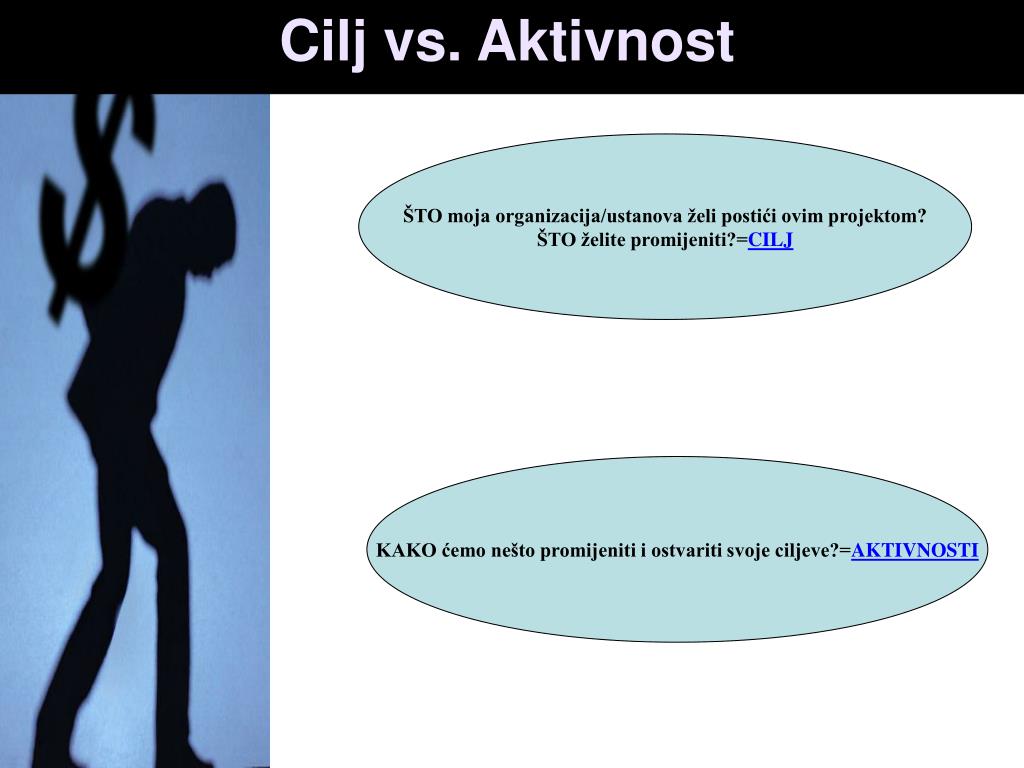 Cilj vs. Aktivnost

ŠTO moja organizacija/ustanova želi postići ovim projektom?
ŠTO želite promijeniti?=CILJ

KAKO ćemo nešto promijeniti i ostvariti svoje ciljeve?=AKTIVNOSTI